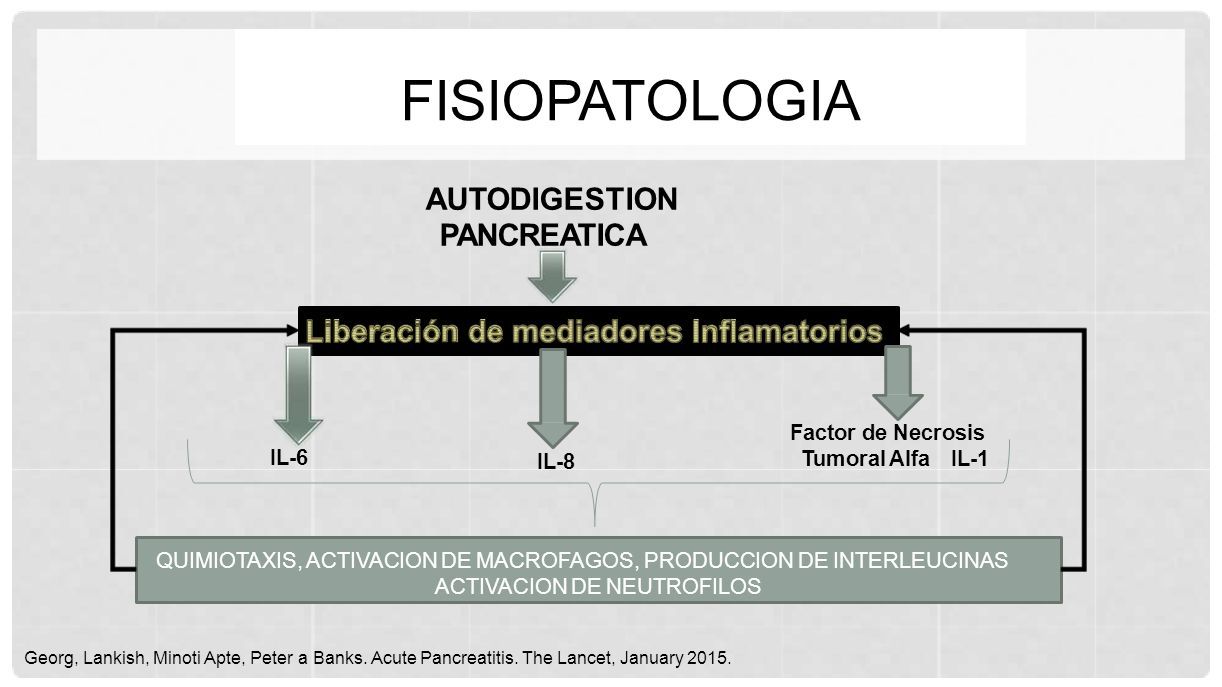 FISIOPATOLOGIA

AUTODIGESTION PANCREATICA

Liberación de mediadores Inflamatorios

IL-6

IL-8

Factor de Necrosis Tumoral Alfa IL-1

QUIMIOTAXIS, ACTIVACION DE MACROFAGOS, PRODUCCION DE INTERLEUCINAS ACTIVACION DE NEUTROFILOS

Georg, Lankish, Minoti Apte, Peter a Banks. Acute Pancreatitis. The Lancet, January 2015.